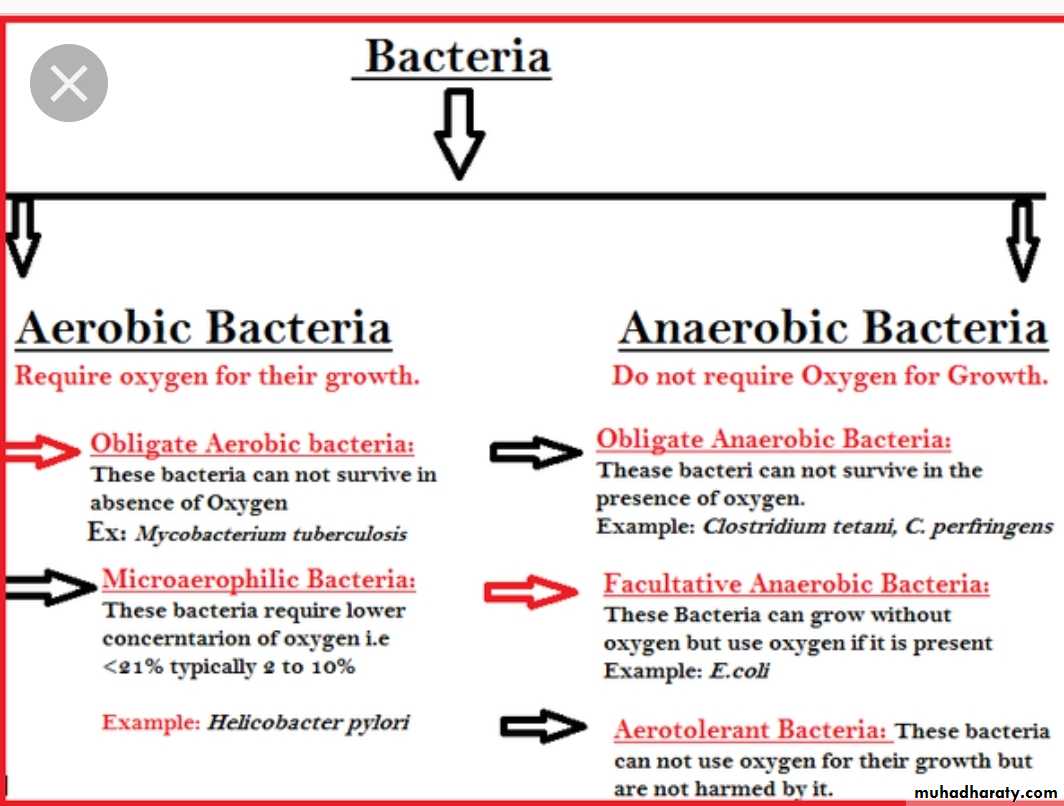 Bacteria

Aerobic Bacteria
Require oxygen for their growth.

Obligate Aerobic bacteria:
These bacteria can not survive in absence of Oxygen
Ex: Mycobacterium tuberculosis

Microaerophilic Bacteria:
These bacteria require lower concerntarion of oxygen i.e <21% typically 2 to 10%

Example: Helicobacter pylori

Anaerobic Bacteria
Do not require Oxygen for Growth.

Obligate Anaerobic Bacteria:
Thease bacteri can not survive in the presence of oxygen.
Example: Clostridium tetani, C. perfringens

Facultative Anaerobic Bacteria:
These Bacteria can grow without oxygen but use oxygen if it is present
Example: E.coli

Aerotolerant Bacteria: These bacteria can not use oxygen for their growth but are not harmed by it.

muhadharaty.com